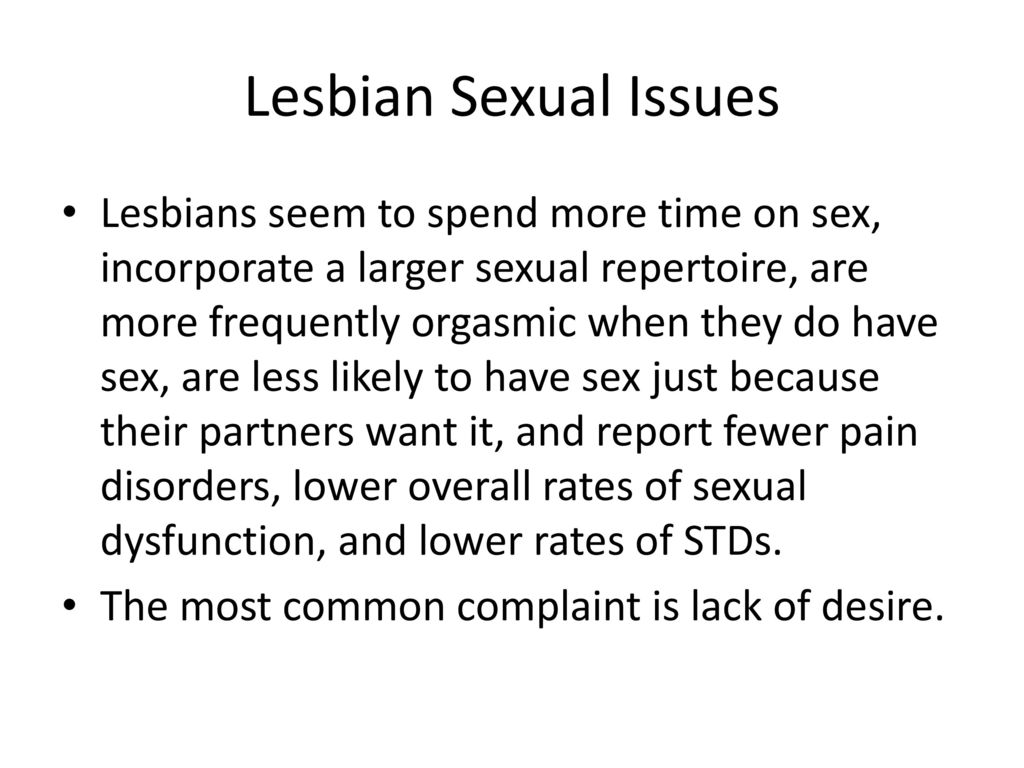 Lesbian Sexual Issues

• Lesbians seem to spend more time on sex, incorporate a larger sexual repertoire, are more frequently orgasmic when they do have sex, are less likely to have sex just because their partners want it, and report fewer pain disorders, lower overall rates of sexual dysfunction, and lower rates of STDs.

• The most common complaint is lack of desire.